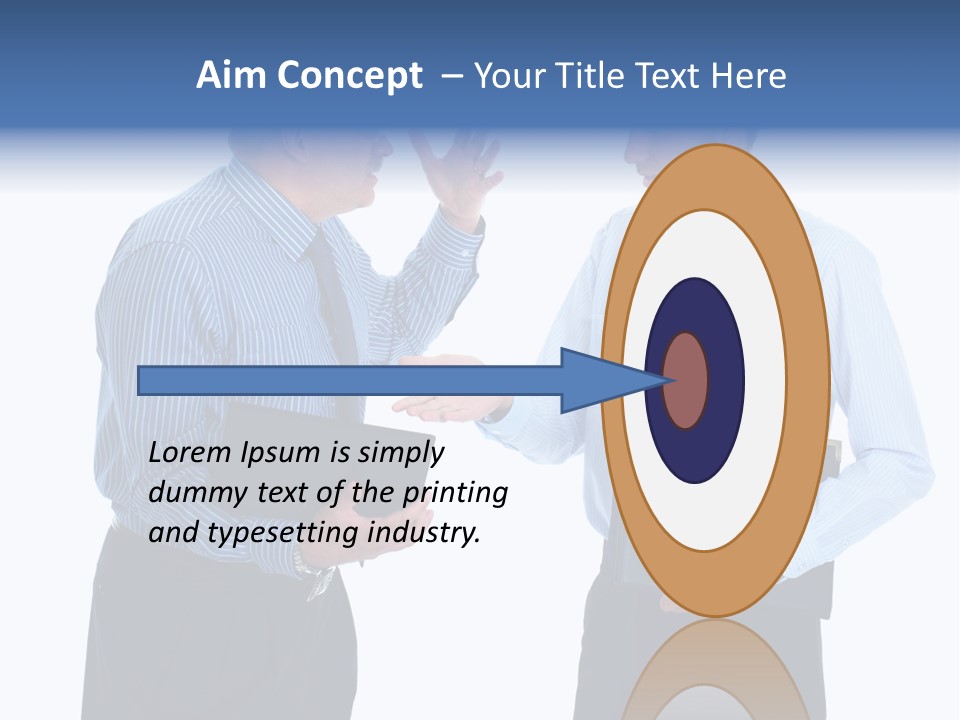 Aim Concept – Your Title Text Here

Lorem Ipsum is simply dummy text of the printing and typesetting industry.